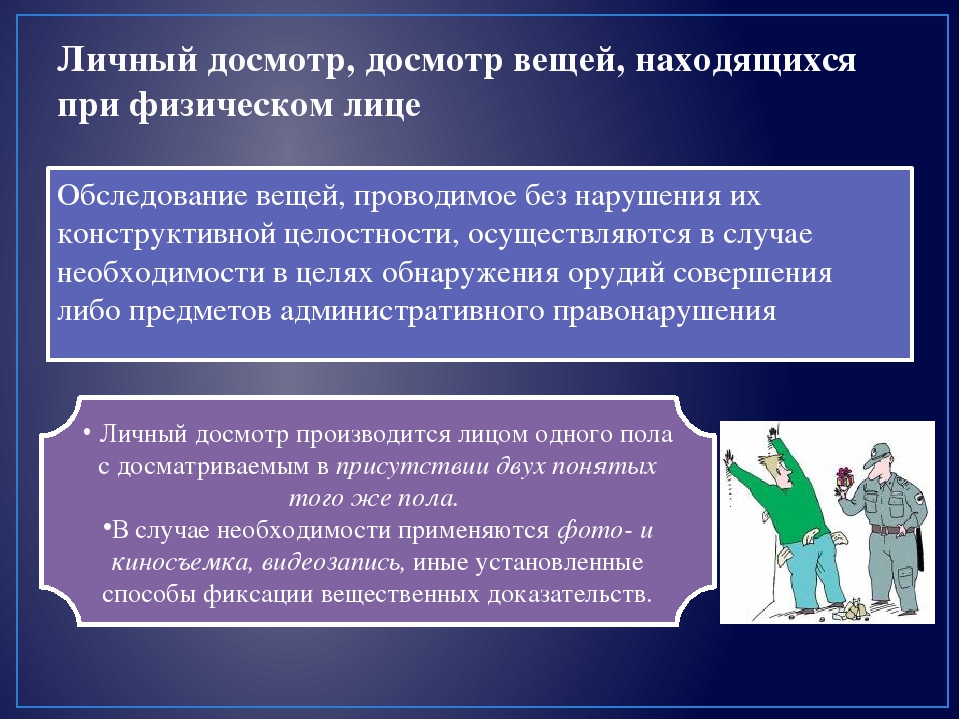 Личный досмотр, досмотр вещей, находящихся при физическом лице

Обследование вещей, проводимое без нарушения их конструктивной целостности, осуществляются в случае необходимости в целях обнаружения орудий совершения либо предметов административного правонарушения

• Личный досмотр производится лицом одного пола с досматриваемым в присутствии двух понятых того же пола.
•В случае необходимости применяются фото- и киносъемка, видеозапись, иные установленные способы фиксации вещественных доказательств.